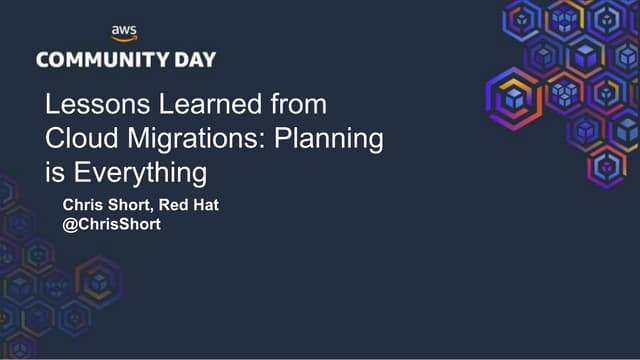 aws
COMMUNITY DAY

Lessons Learned from Cloud Migrations: Planning is Everything

Chris Short, Red Hat
@ChrisShort